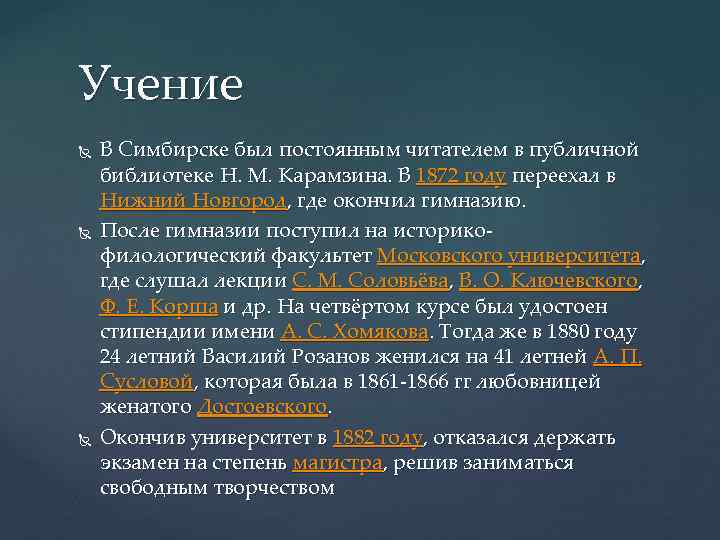 Учение

В Симбирске был постоянным читателем в публичной библиотеке Н. М. Карамзина. В 1872 году переехал в Нижний Новгород, где окончил гимназию.

После гимназии поступил на историко-филологический факультет Московского университета, где слушал лекции С. М. Соловьёва, В. О. Ключевского, Ф. Е. Корша и др. На четвёртом курсе был удостоен стипендии имени А. С. Хомякова. Тогда же в 1880 году 24 летний Василий Розанов женился на 41 летней А. П. Сусловой, которая была в 1861-1866 гг любовницей женатого Достоевского.

Окончив университет в 1882 году, отказался держать экзамен на степень магистра, решив заниматься свободным творчеством